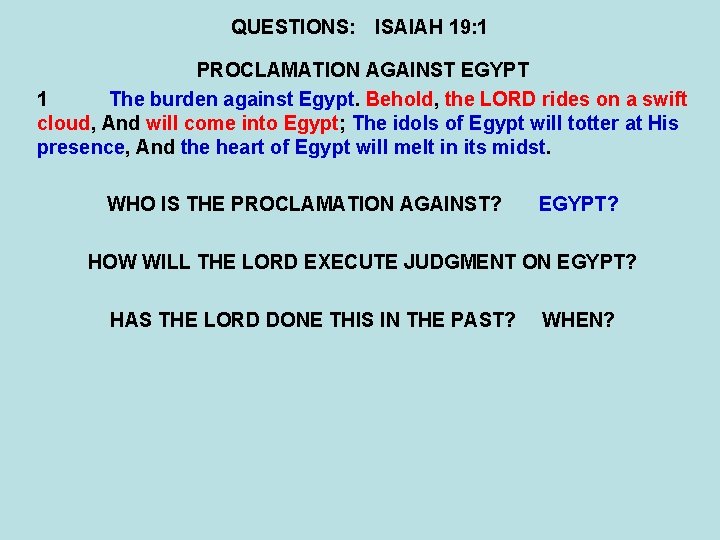 QUESTIONS: ISAIAH 19:1

PROCLAMATION AGAINST EGYPT

1 The burden against Egypt. Behold, the LORD rides on a swift cloud, And will come into Egypt; The idols of Egypt will totter at His presence, And the heart of Egypt will melt in its midst.

WHO IS THE PROCLAMATION AGAINST? EGYPT?

HOW WILL THE LORD EXECUTE JUDGMENT ON EGYPT?

HAS THE LORD DONE THIS IN THE PAST? WHEN?